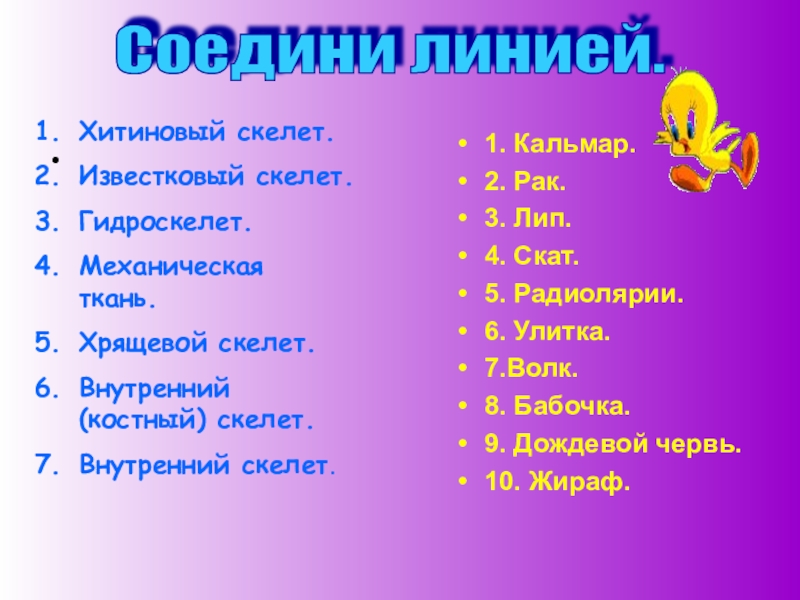 Соедини линией.

1. Хитиновый скелет.
2. Известковый скелет.
3. Гидроскелет.
4. Механическая ткань.
5. Хрящевой скелет.
6. Внутренний (костный) скелет.
7. Внутренний скелет.

• 1. Кальмар.
• 2. Рак.
• 3. Лип.
• 4. Скат.
• 5. Радиолярии.
• 6. Улитка.
• 7.Волк.
• 8. Бабочка.
• 9. Дождевой червь.
• 10. Жираф.